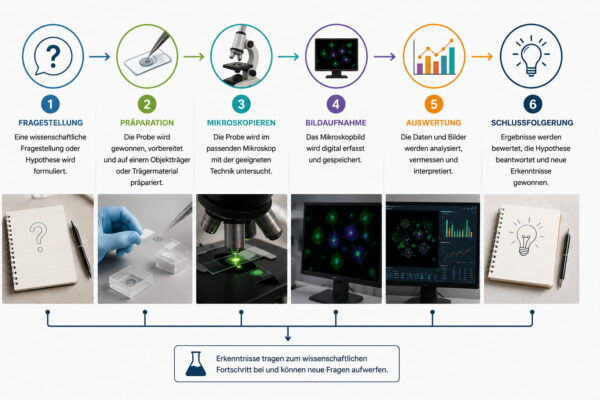 1
FRAGESTELLUNG
Eine wissenschaftliche Fragestellung oder Hypothese wird formuliert.

2
PRÄPARATION
Die Probe wird gewonnen, vorbereitet und auf einem Objektträger oder Trägermaterial präpariert.

3
MIKROSKOPIEREN
Die Probe wird im passenden Mikroskop mit der geeigneten Technik untersucht.

4
BILDAUFNAHME
Das Mikroskopbild wird digital erfasst und gespeichert.

5
AUSWERTUNG
Die Daten und Bilder werden analysiert, vermessen und interpretiert.

6
SCHLUSSFOLGERUNG
Ergebnisse werden bewertet, die Hypothese beantwortet und neue Erkenntnisse gewonnen.

Erkenntnisse tragen zum wissenschaftlichen Fortschritt bei und können neue Fragen aufwerfen.